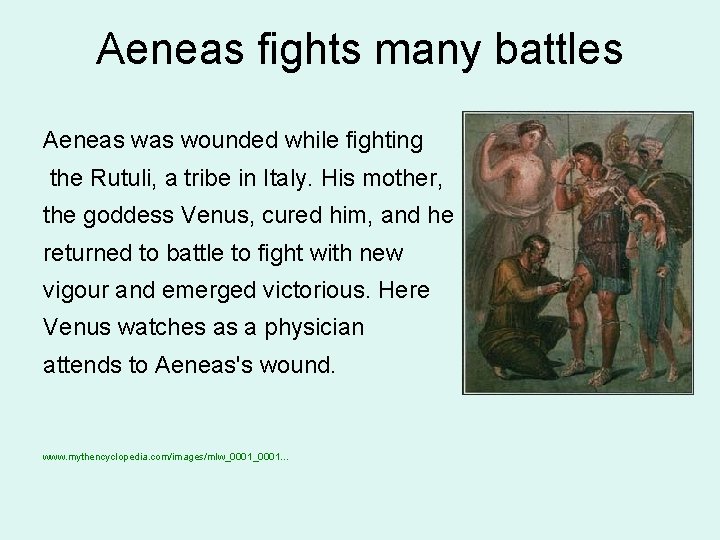 Aeneas fights many battles

Aeneas was wounded while fighting the Rutuli, a tribe in Italy. His mother, the goddess Venus, cured him, and he returned to battle to fight with new vigour and emerged victorious. Here Venus watches as a physician attends to Aeneas's wound.

www.mythencyclopedia.com/images/mlw_0001_0001...